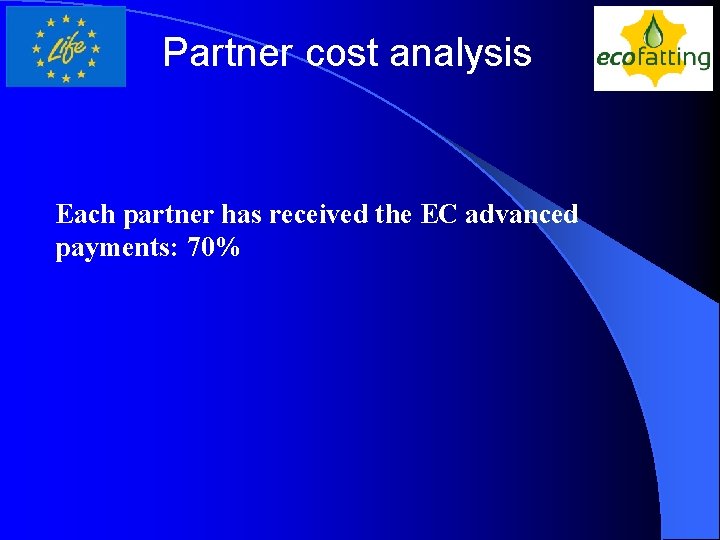 Life

Partner cost analysis

ecofatting

Each partner has received the EC advanced payments: 70%